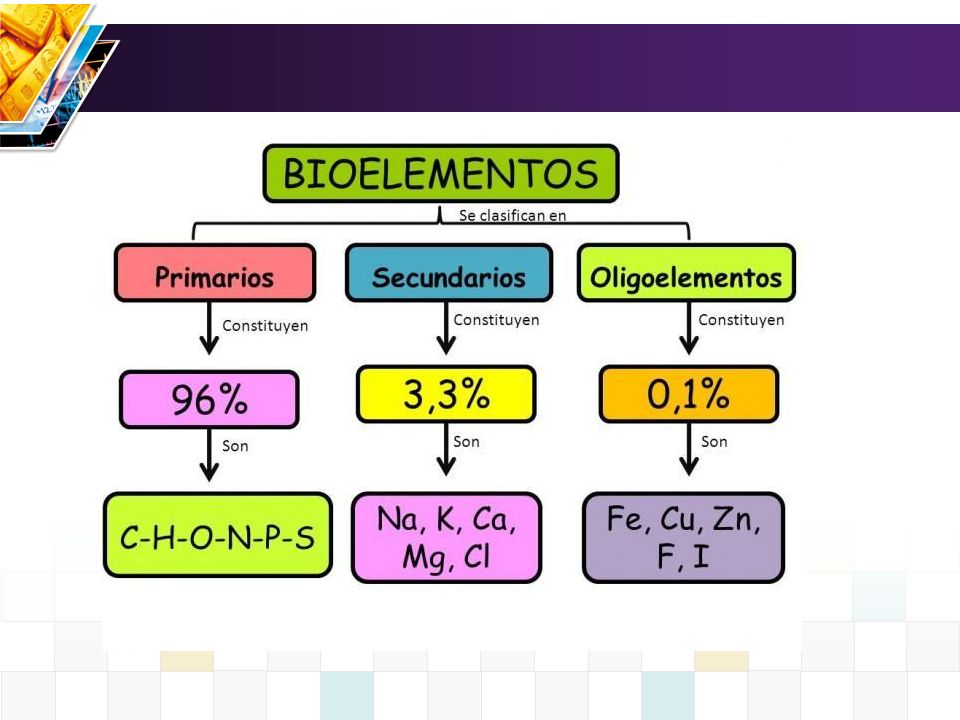 BIOELEMENTOS

Se clasifican en

Primarios

Constituyen

96%

Son

C-H-O-N-P-S

Secundarios

Constituyen

3,3%

Son

Na, K, Ca, Mg, Cl

Oligoelementos

Constituyen

0,1%

Son

Fe, Cu, Zn, F, I